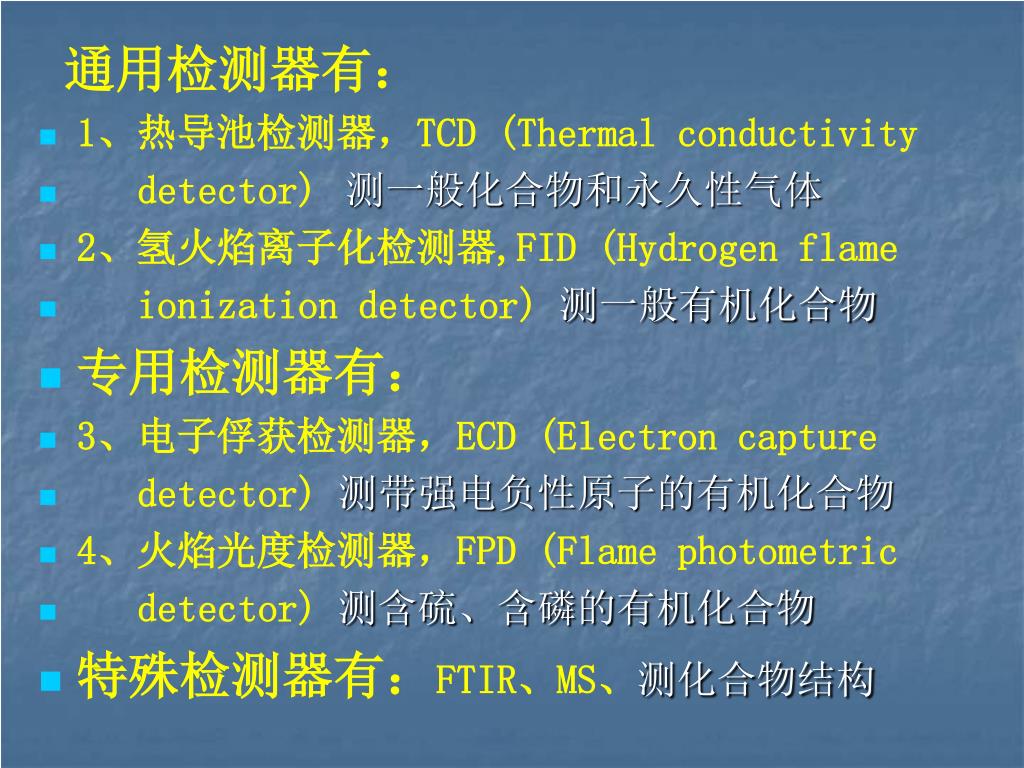 通用检测器有：

1、热导池检测器，TCD (Thermal conductivity detector) 测一般化合物和永久性气体

2、氢火焰离子化检测器,FID (Hydrogen flame ionization detector) 测一般有机化合物

专用检测器有：

3、电子俘获检测器，ECD (Electron capture detector) 测带强电负性原子的有机化合物

4、火焰光度检测器，FPD (Flame photometric detector) 测含硫、含磷的有机化合物

特殊检测器有：FTIR、MS、测化合物结构